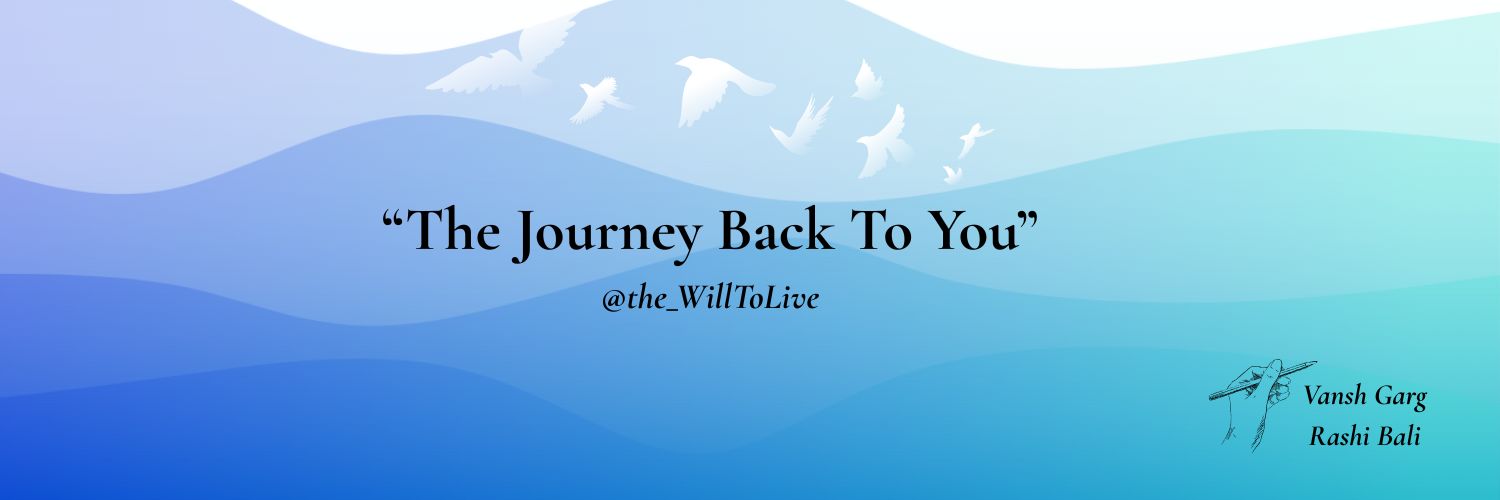 "The Journey Back To You"

@the_WillToLive

Vansh Garg
Rashi Bali